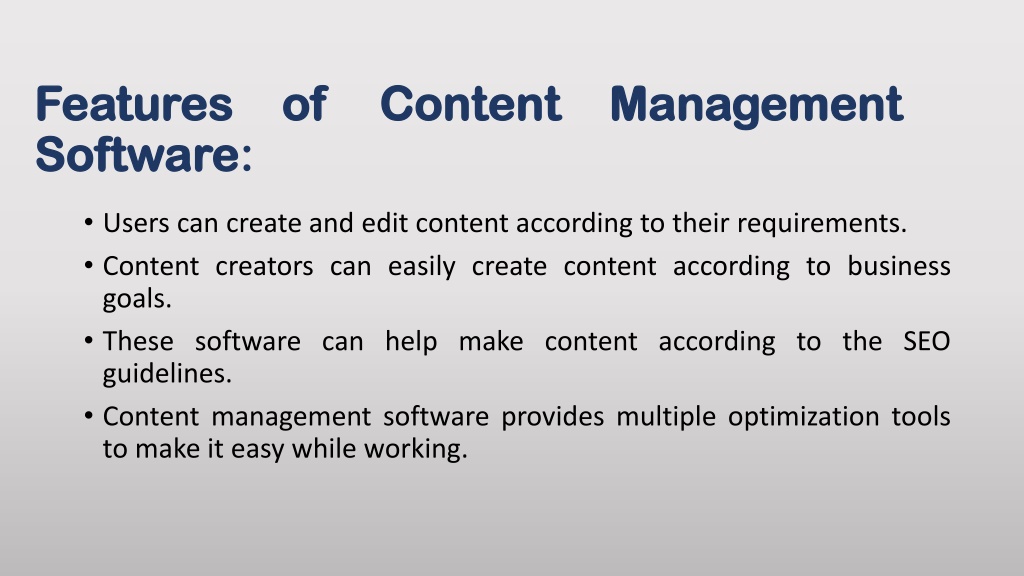 Features of Content Management Software:

• Users can create and edit content according to their requirements.

• Content creators can easily create content according to business goals.

• These software can help make content according to the SEO guidelines.

• Content management software provides multiple optimization tools to make it easy while working.